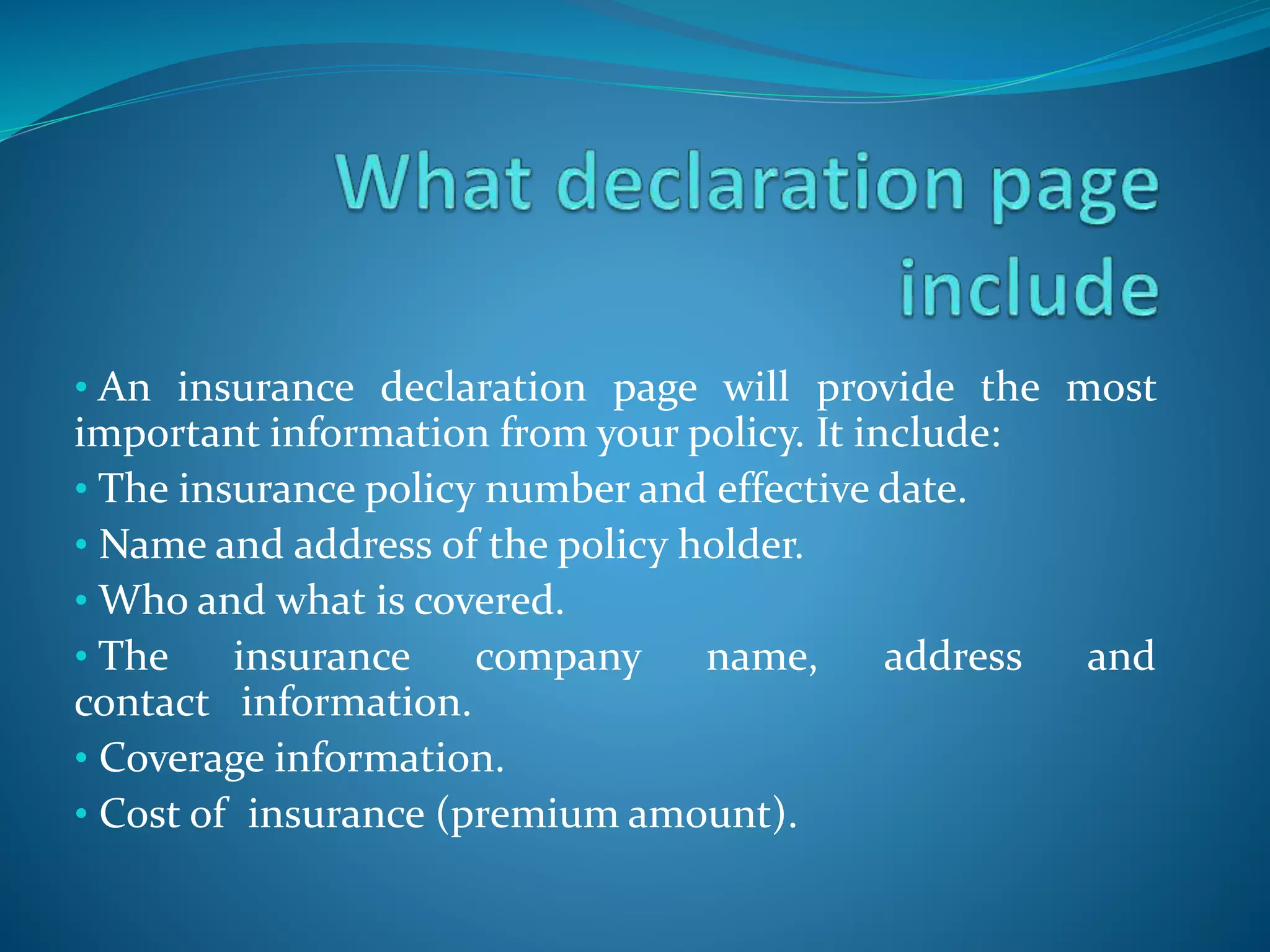 What declaration page include

• An insurance declaration page will provide the most important information from your policy. It include:

• The insurance policy number and effective date.

• Name and address of the policy holder.

• Who and what is covered.

• The insurance company name, address and contact information.

• Coverage information.

• Cost of insurance (premium amount).